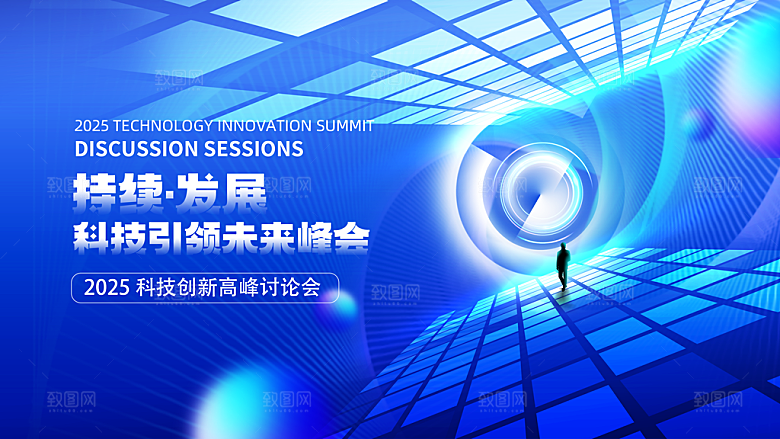 2025 TECHNOLOGY INNOVATION SUMMIT
DISCUSSION SESSIONS

持续·发展
科技引领未来峰会

2025 科技创新高峰讨论会

致图网